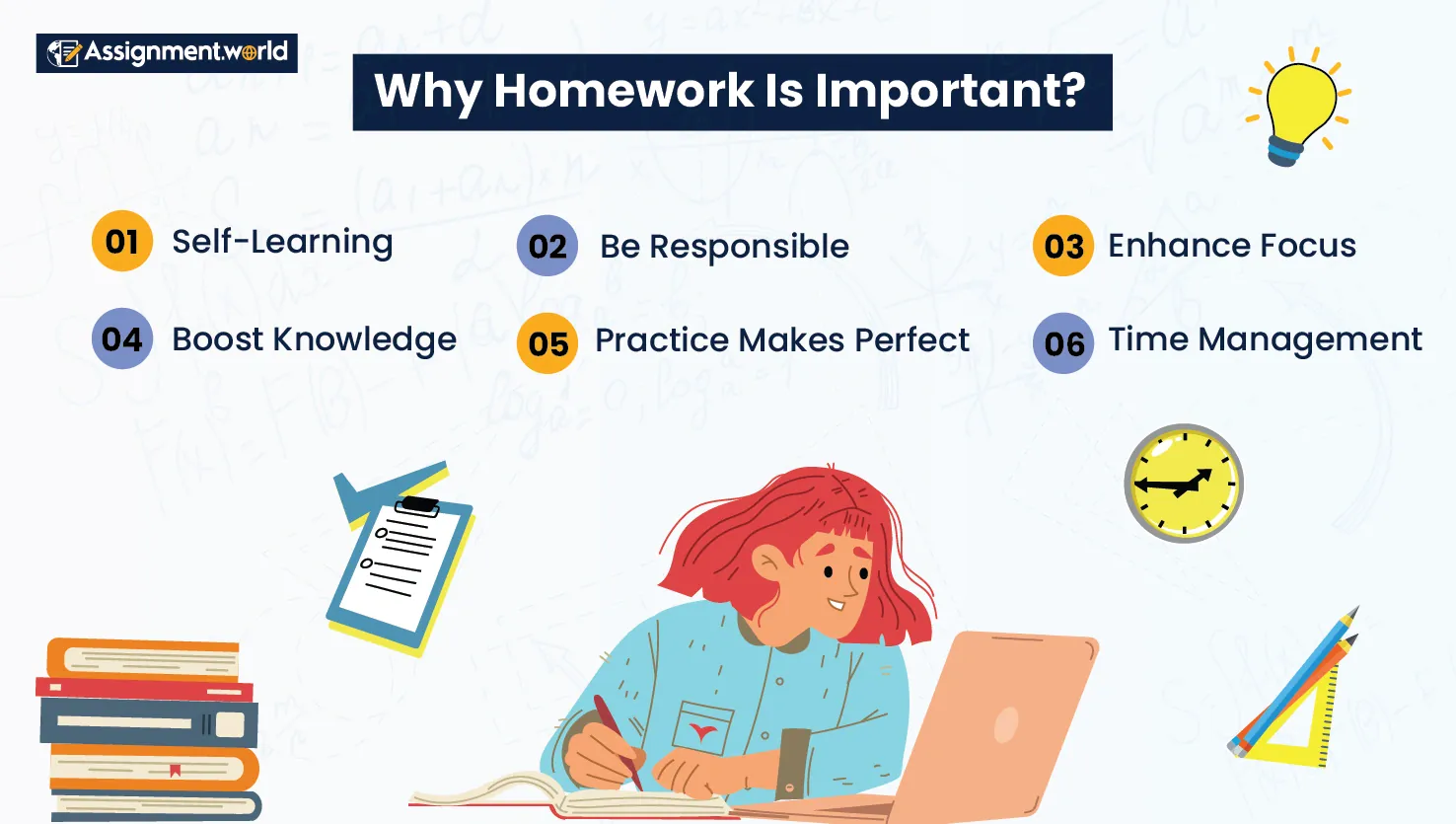 Assignment.world

Why Homework Is Important?

01 Self-Learning

02 Be Responsible

03 Enhance Focus

04 Boost Knowledge

05 Practice Makes Perfect

06 Time Management